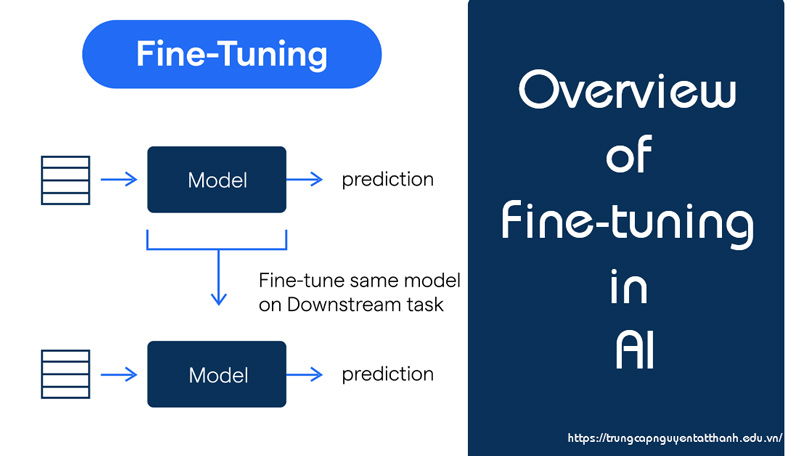 Fine-Tuning

Model

prediction

Fine-tune same model on Downstream task

Model

prediction

Overview of Fine-tuning in AI

https://trungcapnguyentatthanh.edu.vn/